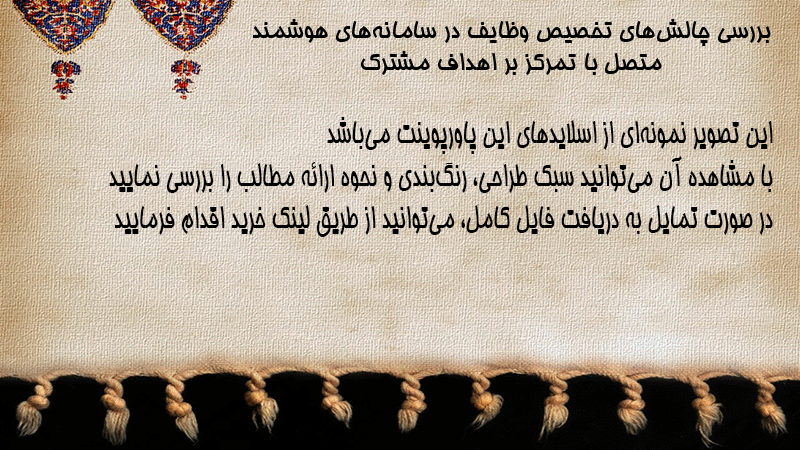 بررسی چالش‌های تخصیص وظایف در سامانه‌های هوشمند متصل با تمرکز بر اهداف مشترک

این تصویر نمونه‌ای از اسلایدهای این پاورپوینت می‌باشد
با مشاهده آن می‌توانید سبک طراحی، رنگ‌بندی و نحوه ارائه مطالب را بررسی نمایید
در صورت تمایل به دریافت فایل کامل، می‌توانید از طریق لینک خرید اقدام فرمایید